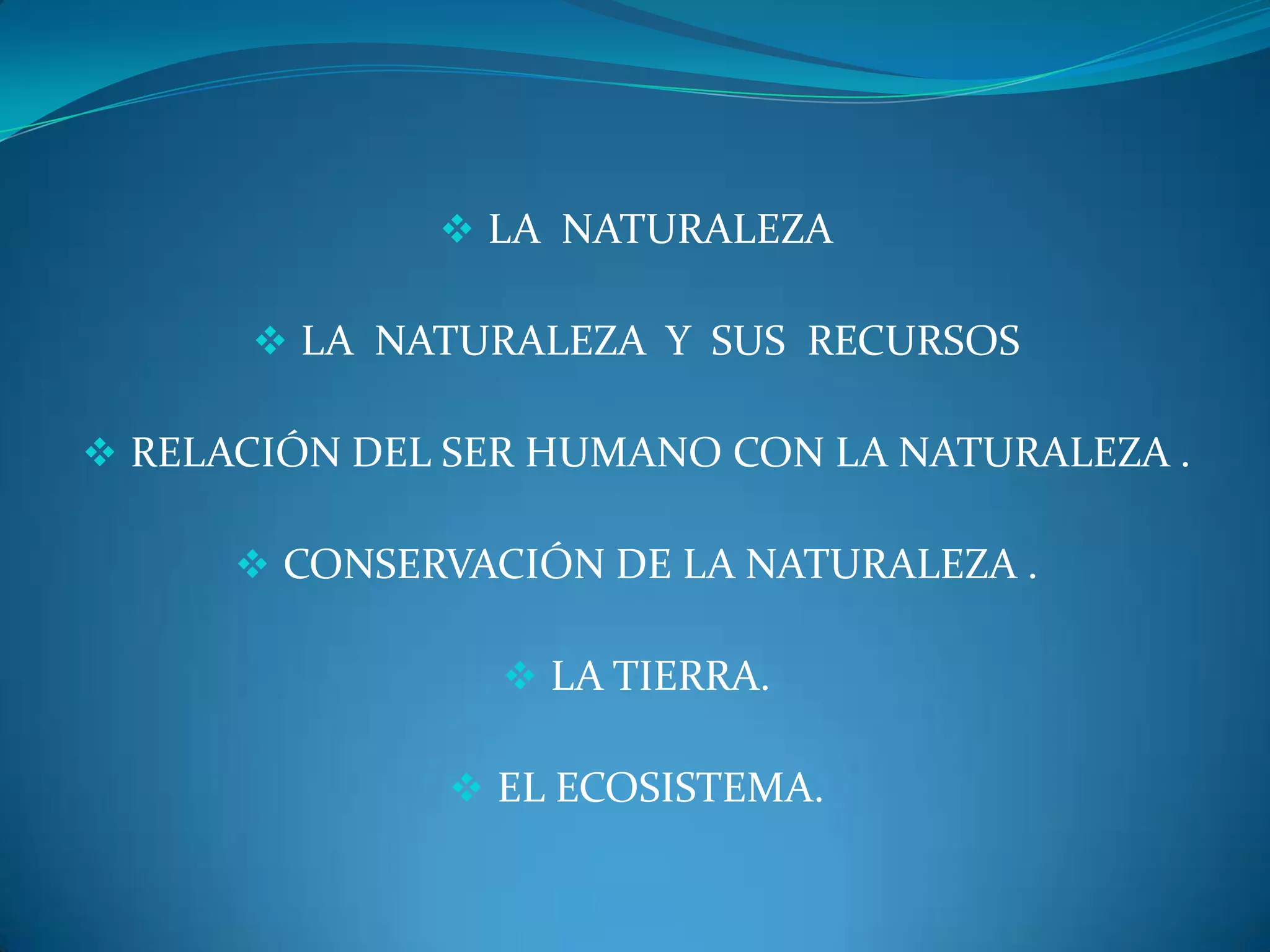 ❖ LA NATURALEZA

❖ LA NATURALEZA Y SUS RECURSOS

❖ RELACIÓN DEL SER HUMANO CON LA NATURALEZA .

❖ CONSERVACIÓN DE LA NATURALEZA .

❖ LA TIERRA.

❖ EL ECOSISTEMA.